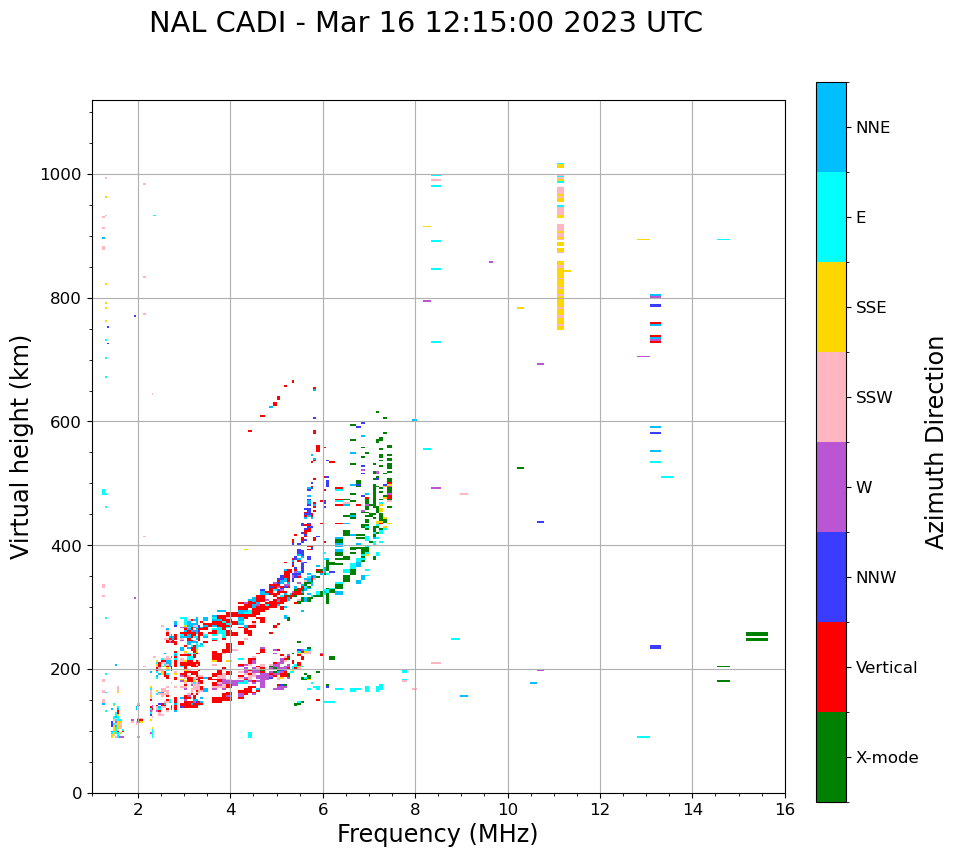 NAL CADI - Mar 16 12:15:00 2023 UTC

Virtual height (km)

1000
800
600
400
200
0

2 4 6 8 10 12 14 16

Frequency (MHz)

NNE
E
SSE
SSW
W
NNW
Vertical
X-mode

Azimuth Direction